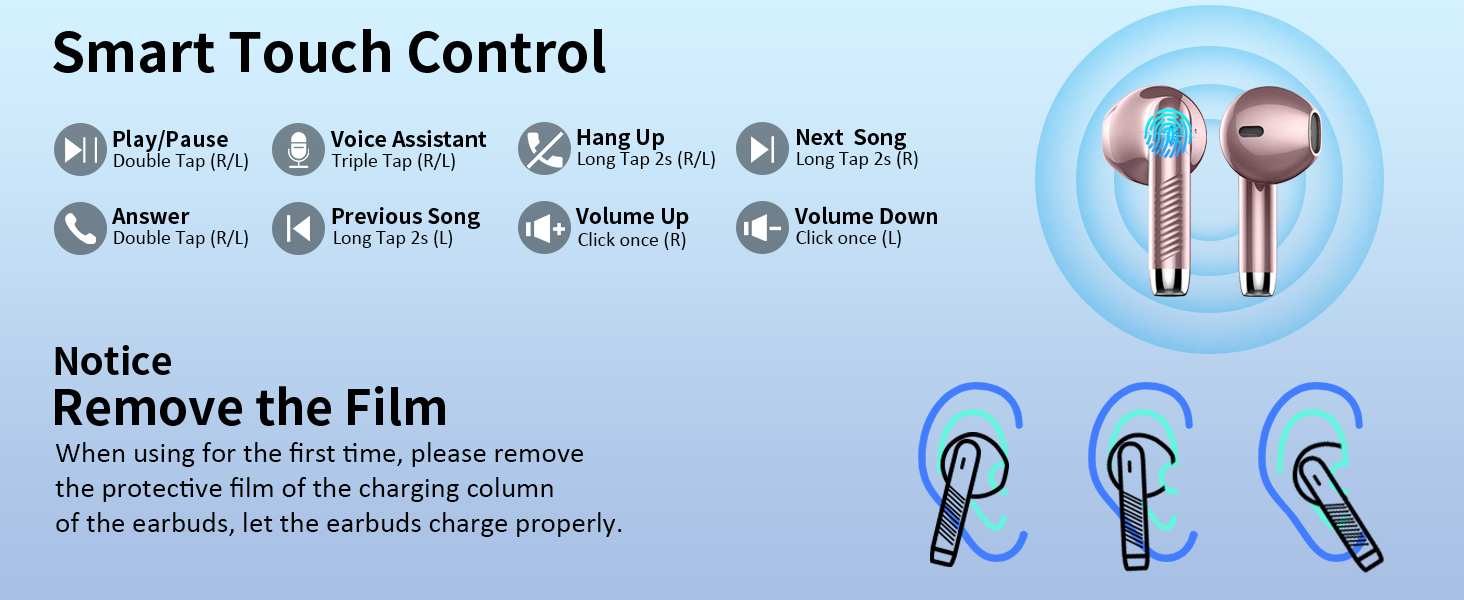 Smart Touch Control

Play/Pause
Double Tap (R/L)

Voice Assistant
Triple Tap (R/L)

Hang Up
Long Tap 2s (R/L)

Next Song
Long Tap 2s (R)

Answer
Double Tap (R/L)

Previous Song
Long Tap 2s (L)

Volume Up
Click once (R)

Volume Down
Click once (L)

Notice
Remove the Film
When using for the first time, please remove the protective film of the charging column of the earbuds, let the earbuds charge properly.